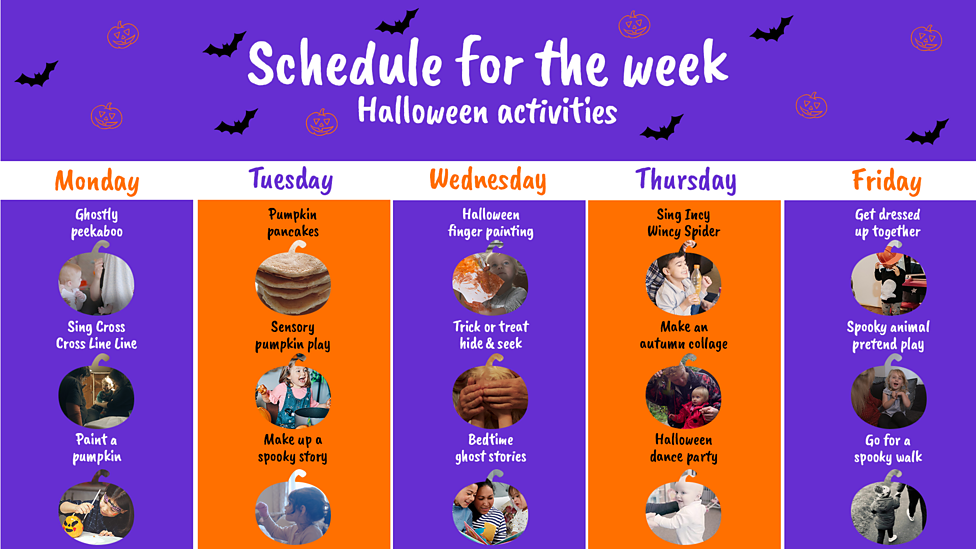 Schedule for the week
Halloween activities

Monday
Ghostly peekaboo
Sing Cross Cross Line Line
Paint a pumpkin

Tuesday
Pumpkin pancakes
Sensory pumpkin play
Make up a spooky story

Wednesday
Halloween finger painting
Trick or treat hide & seek
Bedtime ghost stories

Thursday
Sing Incy Wincy Spider
Make an autumn collage
Halloween dance party

Friday
Get dressed up together
Spooky animal pretend play
Go for a spooky walk